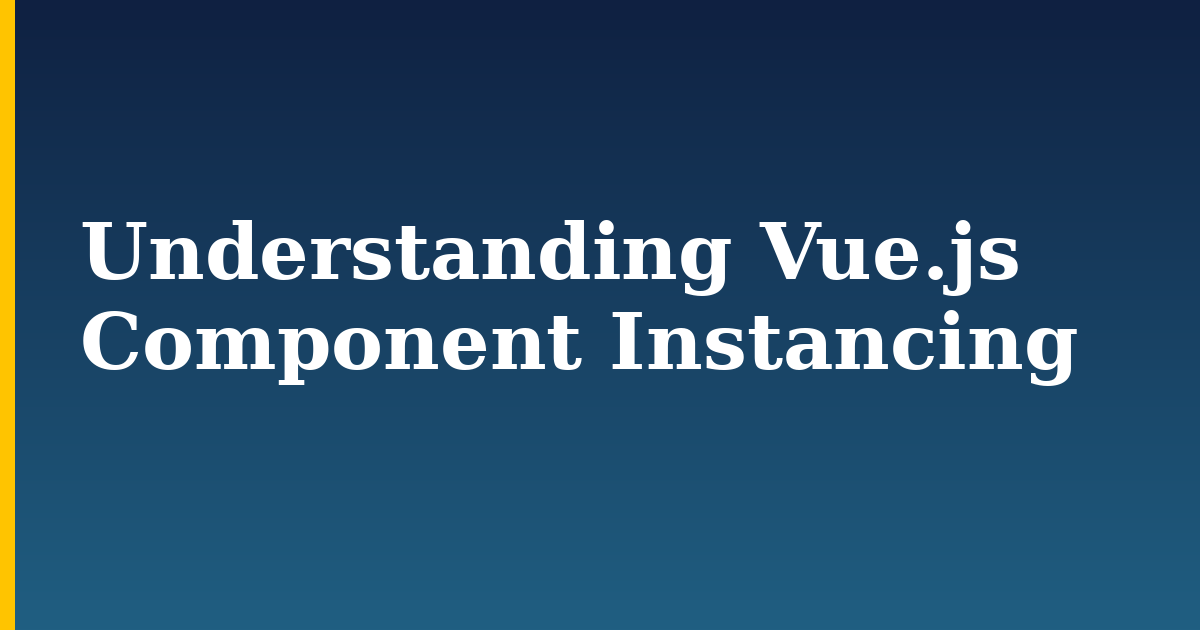 Understanding Vue.js Component Instancing